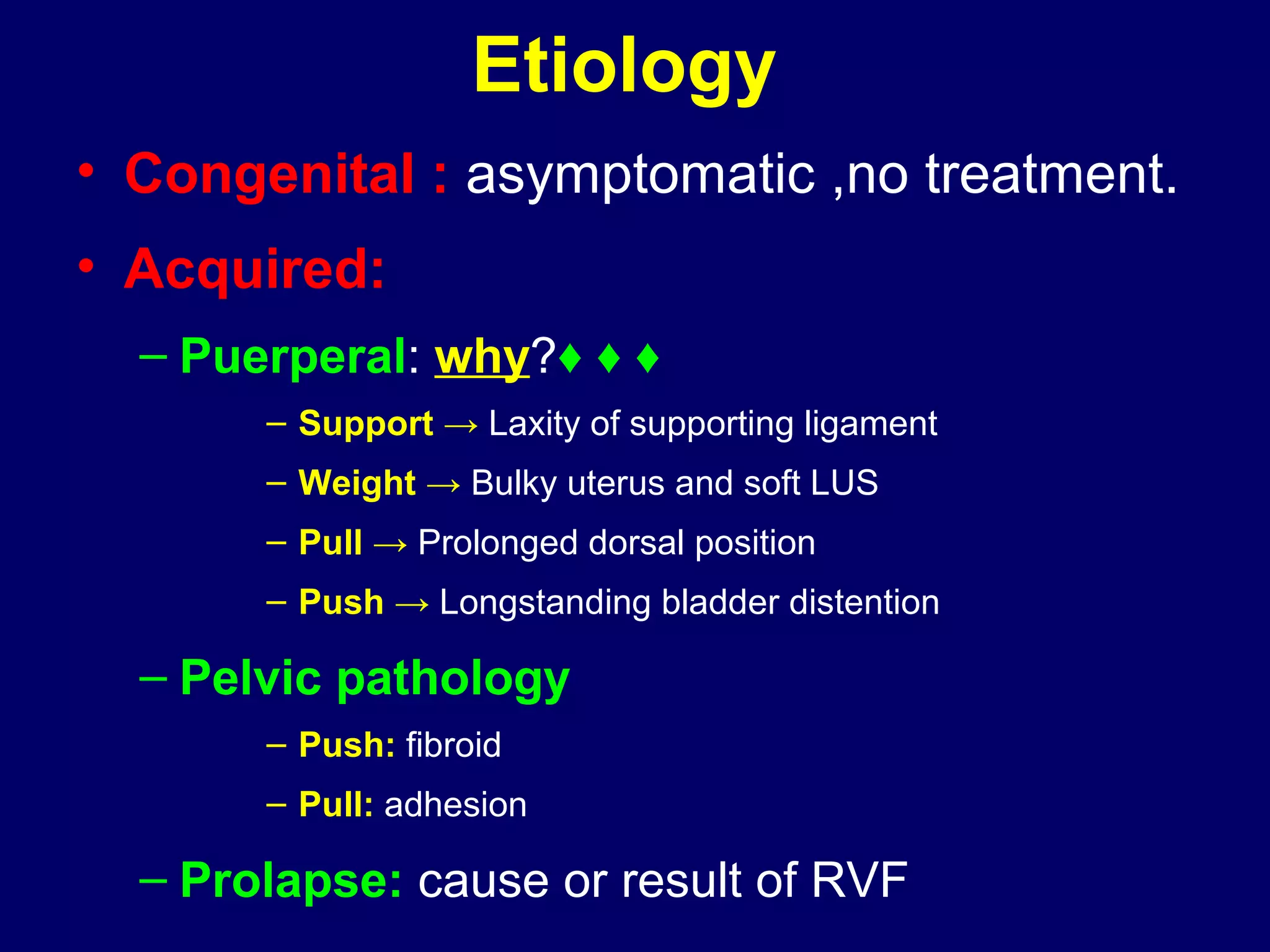 Etiology

• Congenital : asymptomatic ,no treatment.

• Acquired:

– Puerperal: why?♦ ♦ ♦

– Support → Laxity of supporting ligament

– Weight → Bulky uterus and soft LUS

– Pull → Prolonged dorsal position

– Push → Longstanding bladder distention

– Pelvic pathology

– Push: fibroid

– Pull: adhesion

– Prolapse: cause or result of RVF